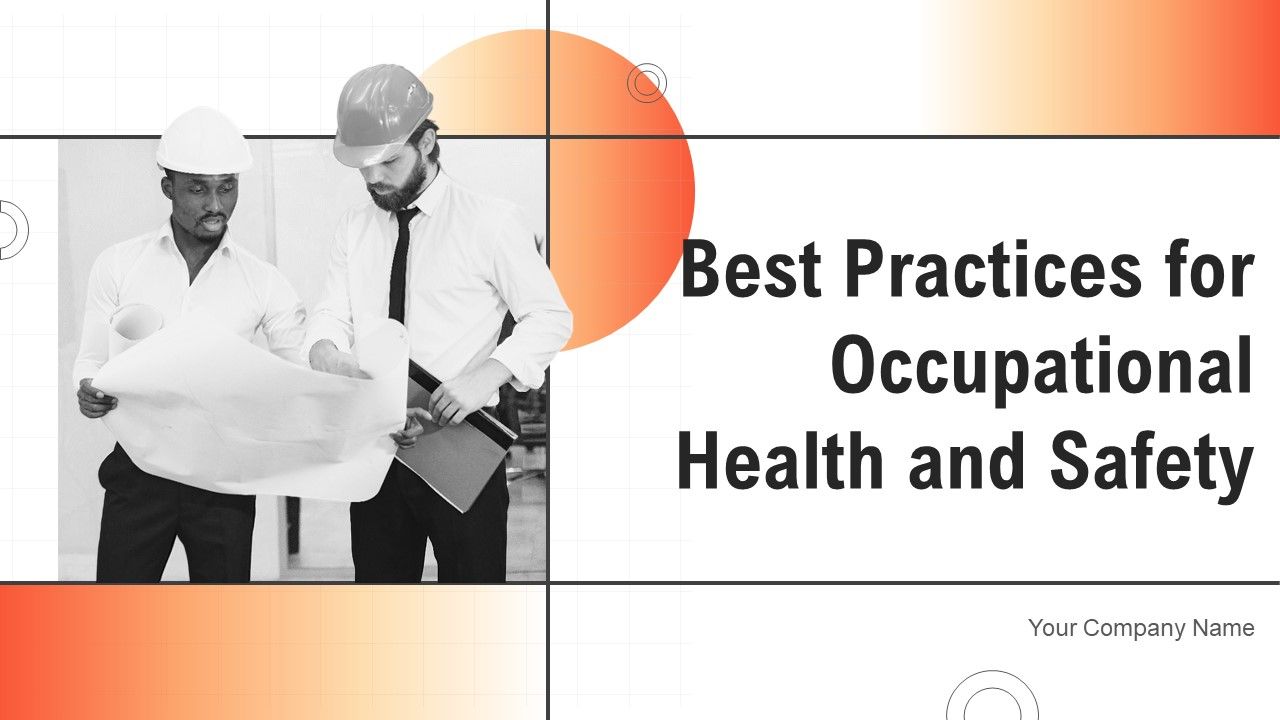 Best Practices for Occupational Health and Safety

Your Company Name